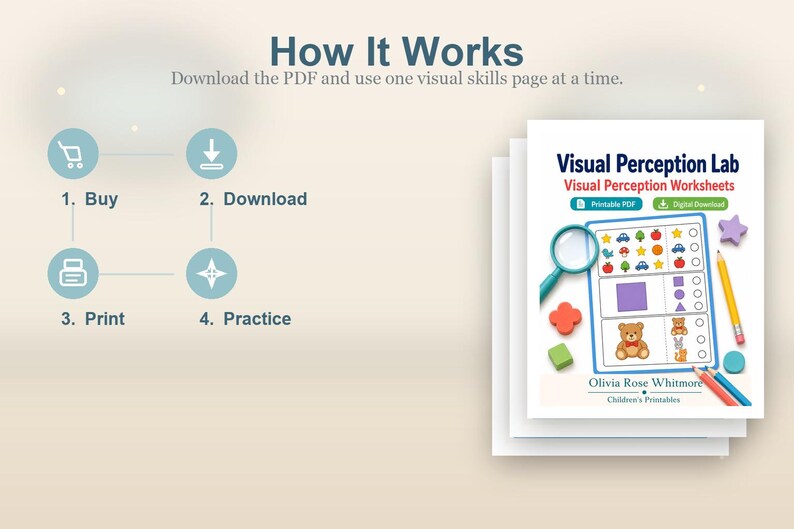 How It Works
Download the PDF and use one visual skills page at a time.

1. Buy
2. Download
3. Print
4. Practice

Visual Perception Lab
Visual Perception Worksheets
Printable PDF
Digital Download

Olivia Rose Whitmore
Children's Printables